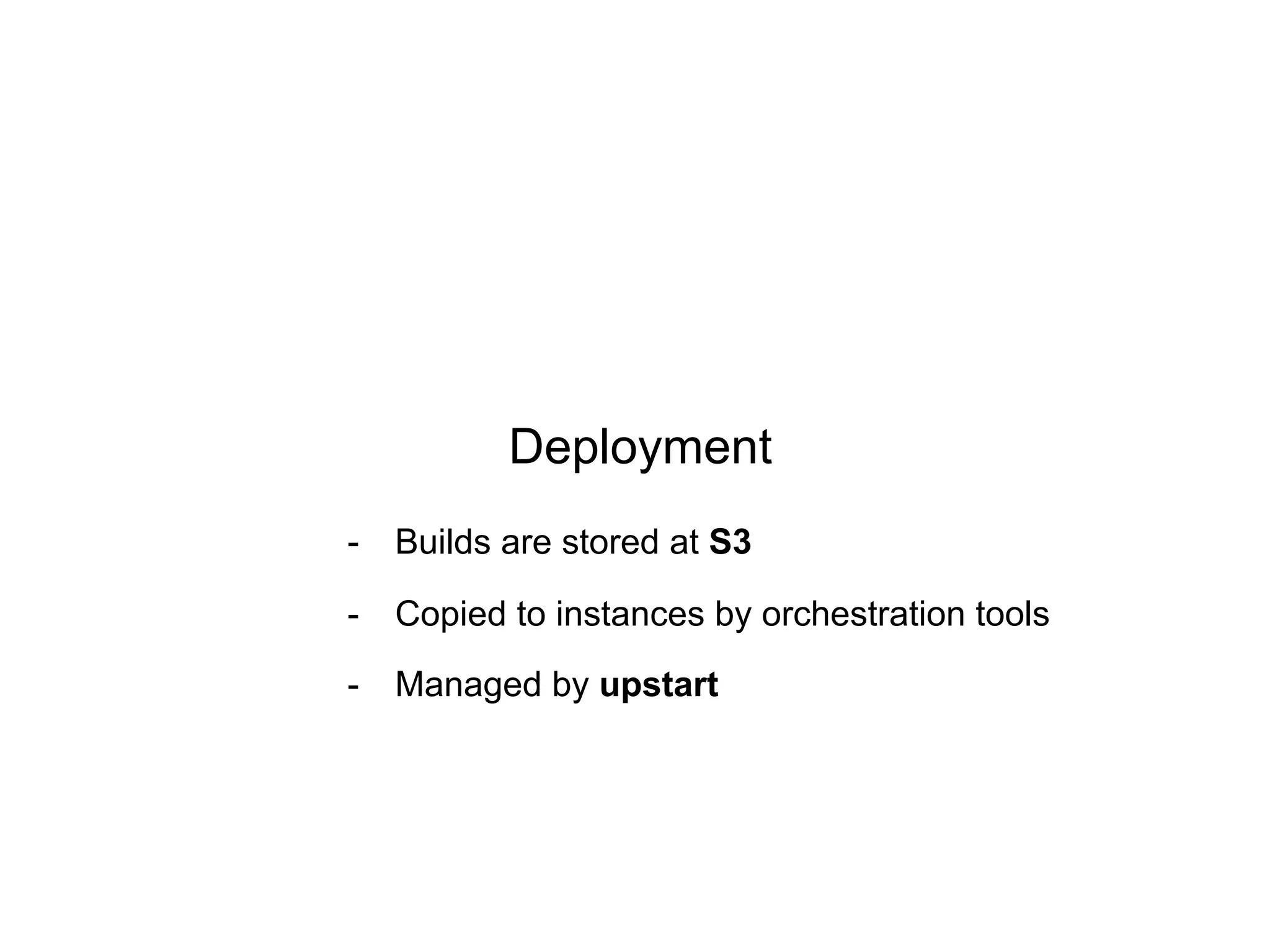 Deployment

- Builds are stored at S3
- Copied to instances by orchestration tools
- Managed by upstart